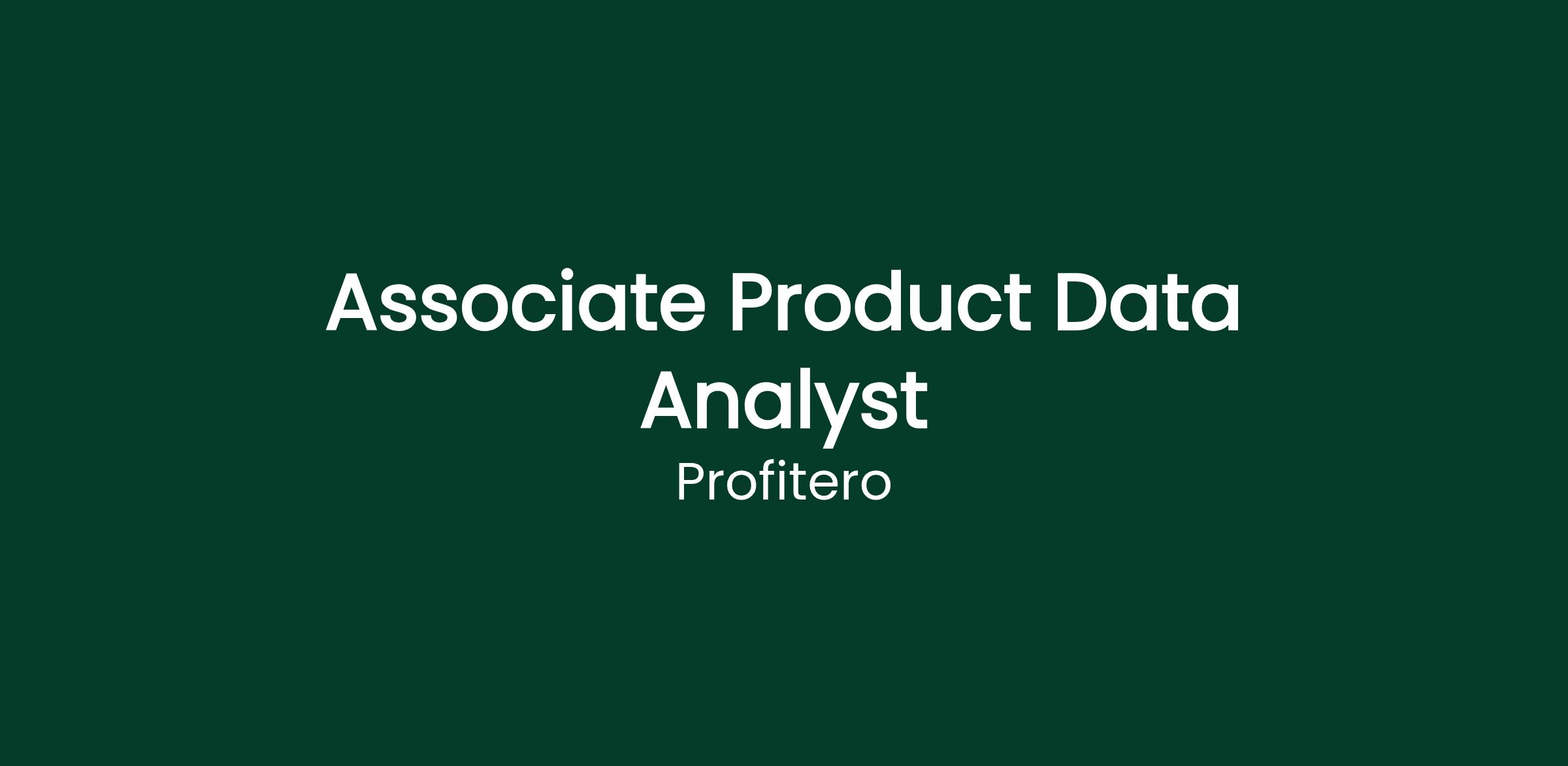 Associate Product Data Analyst

Profitero